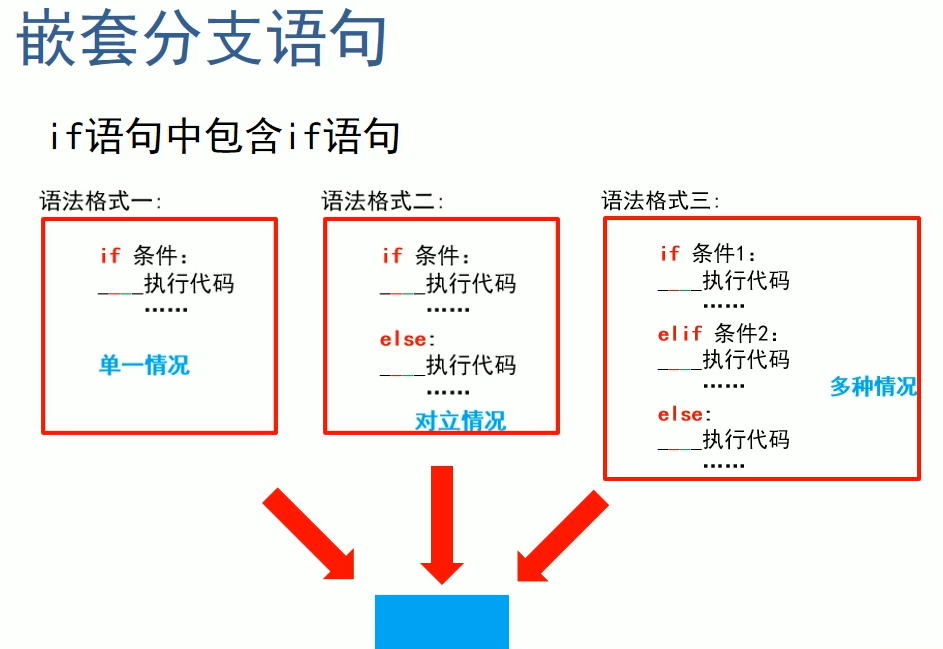 嵌套分支语句

if语句中包含if语句

语法格式一:

if 条件:
____执行代码
……

单一情况

语法格式二:

if 条件:
____执行代码
……
else:
____执行代码
……

对立情况

语法格式三:

if 条件1:
____执行代码
……
elif 条件2:
____执行代码
……
else:
____执行代码
……

多种情况